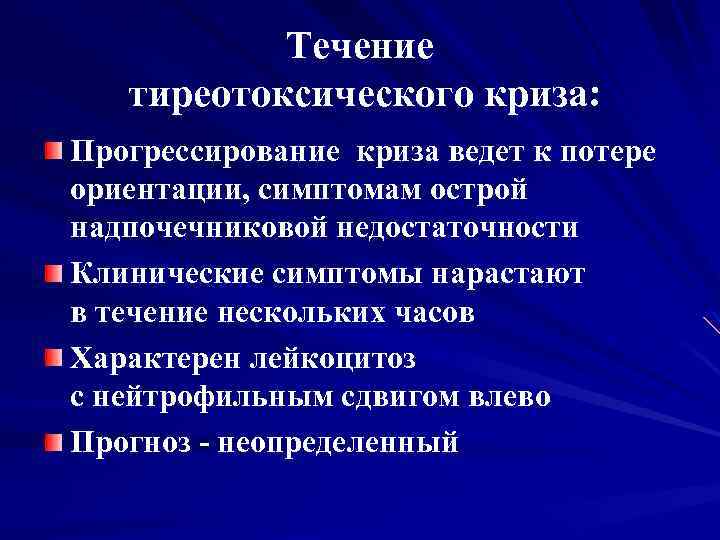 Течение тиреотоксического криза:

Прогрессирование криза ведет к потере ориентации, симптомам острой надпочечниковой недостаточности

Клинические симптомы нарастают в течение нескольких часов

Характерен лейкоцитоз с нейтрофильным сдвигом влево

Прогноз - неопределенный